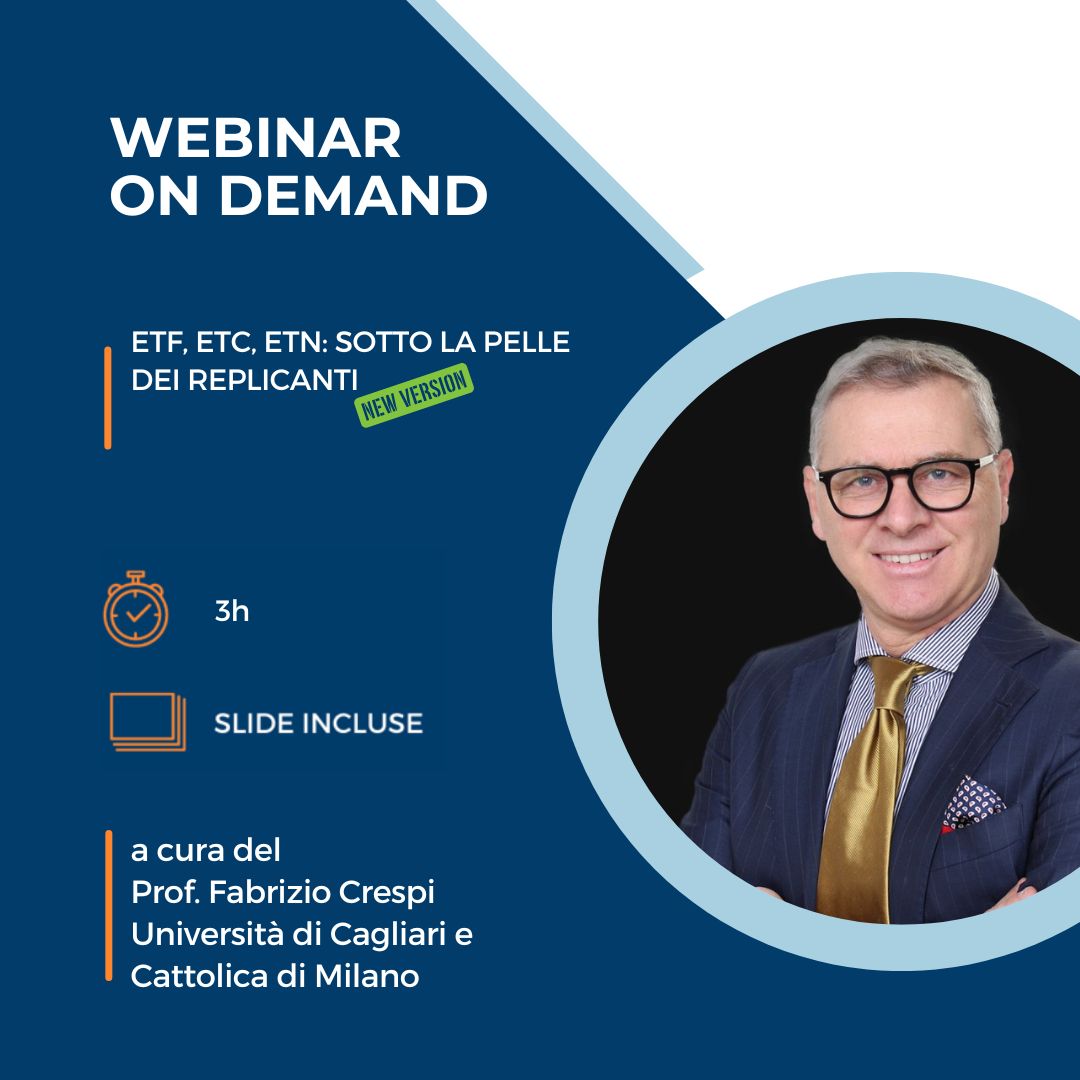 WEBINAR
ON DEMAND

ETF, ETC, ETN: SOTTO LA PELLE DEI REPLICANTI

NEW VERSION

3h

SLIDE INCLUSE

a cura del
Prof. Fabrizio Crespi
Università di Cagliari e
Cattolica di Milano